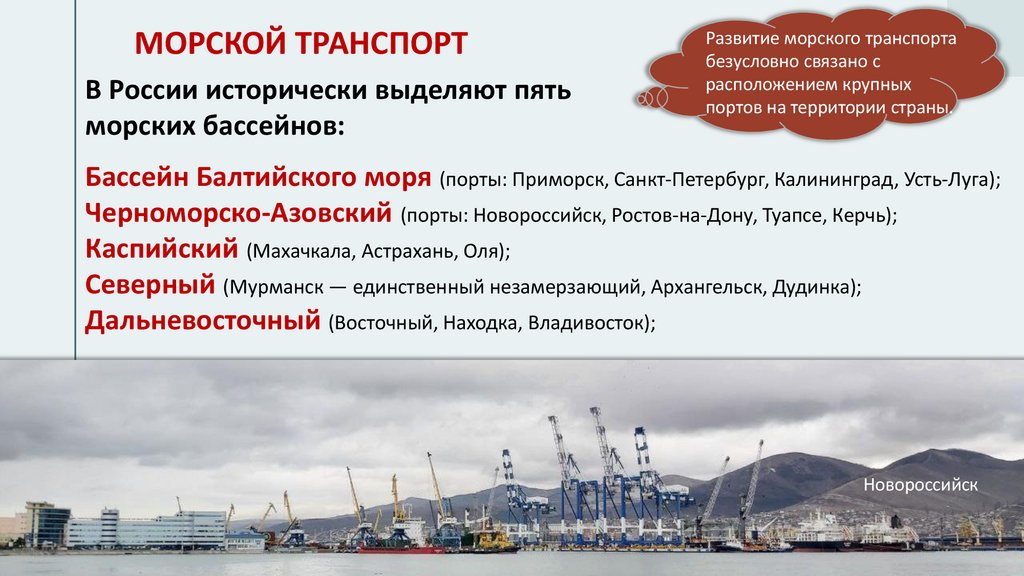 МОРСКОЙ ТРАНСПОРТ

Развитие морского транспорта безусловно связано с расположением крупных портов на территории страны.

В России исторически выделяют пять морских бассейнов:

Бассейн Балтийского моря (порты: Приморск, Санкт-Петербург, Калининград, Усть-Луга);
Черноморско-Азовский (порты: Новороссийск, Ростов-на-Дону, Туапсе, Керчь);
Каспийский (Махачкала, Астрахань, Оля);
Северный (Мурманск — единственный незамерзающий, Архангельск, Дудинка);
Дальневосточный (Восточный, Находка, Владивосток);

Новороссийск